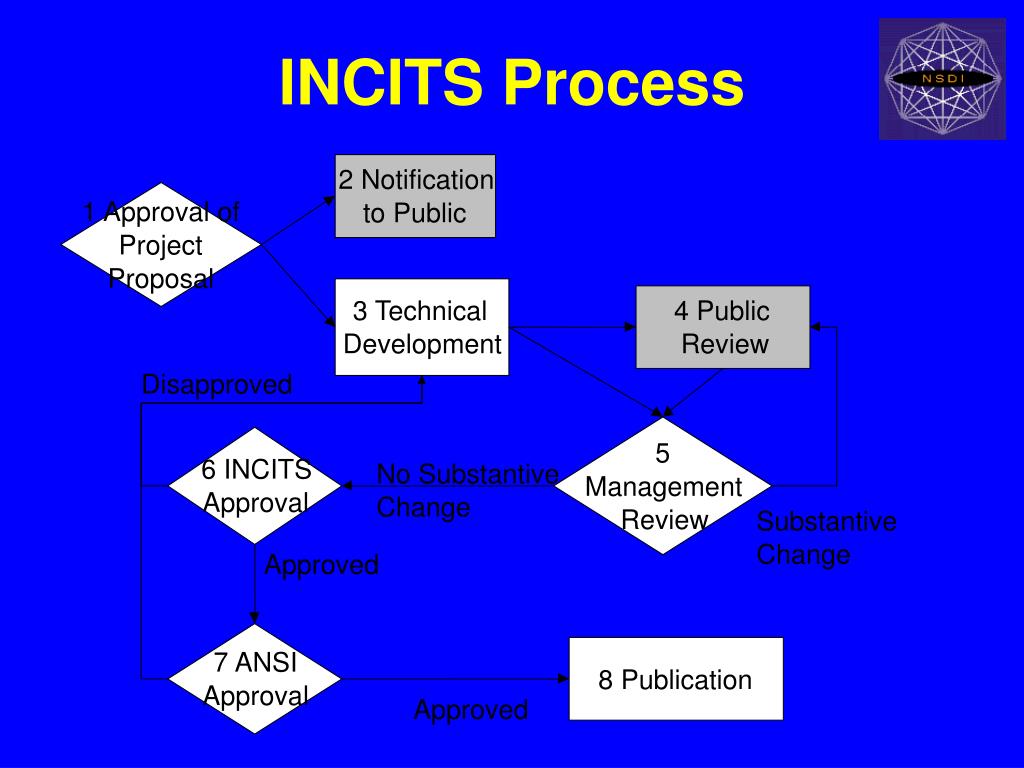 INCITS Process

NSDI

1 Approval of Project Proposal

2 Notification to Public

3 Technical Development

4 Public Review

Disapproved

5 Management Review

6 INCITS Approval

No Substantive Change

Substantive Change

Approved

7 ANSI Approval

8 Publication

Approved